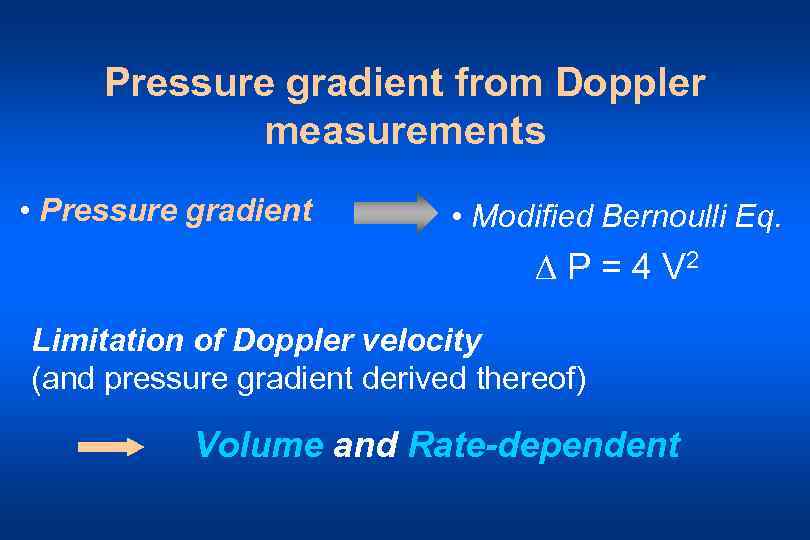 Pressure gradient from Doppler measurements

• Pressure gradient

• Modified Bernoulli Eq.

$\Delta P = 4 V^2$

Limitation of Doppler velocity
(and pressure gradient derived thereof)

Volume and Rate-dependent